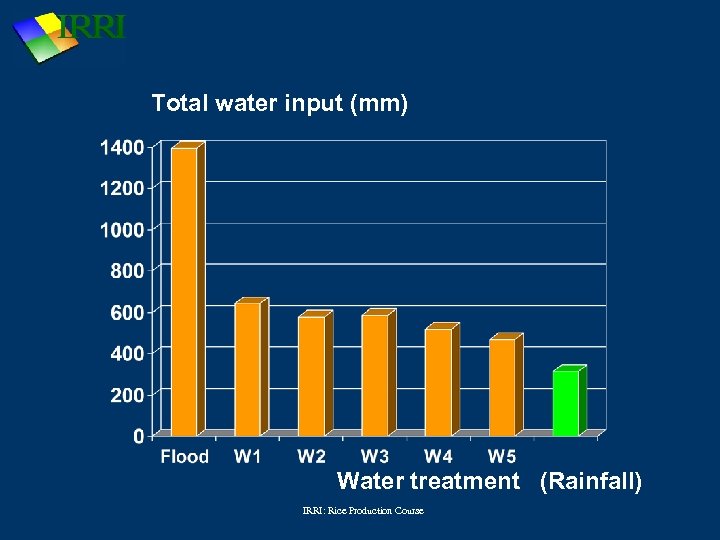 IRRI

Total water input (mm)

1400
1200
1000
800
600
400
200
0

Flood W1 W2 W3 W4 W5

Water treatment (Rainfall)

IRRI: Rice Production Course